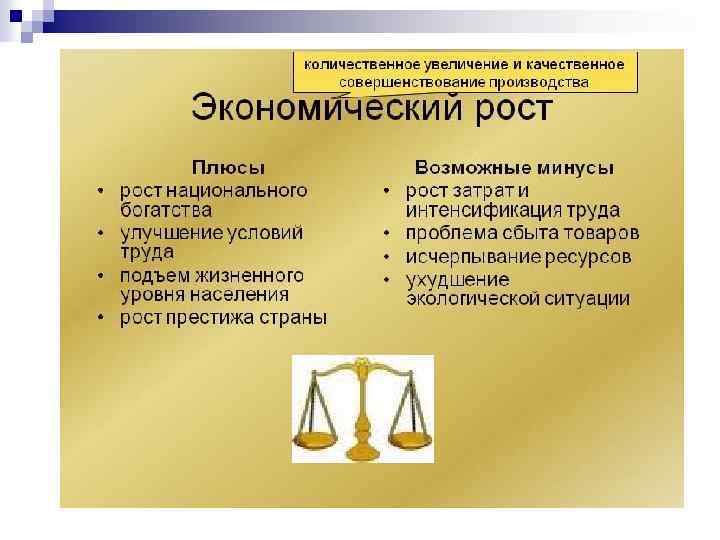 количественное увеличение и качественное совершенствование производства

Экономический рост

Плюсы
• рост национального богатства
• улучшение условий труда
• подъем жизненного уровня населения
• рост престижа страны

Возможные минусы
• рост затрат и интенсификация труда
• проблема сбыта товаров
• исчерпывание ресурсов
• ухудшение экологической ситуации